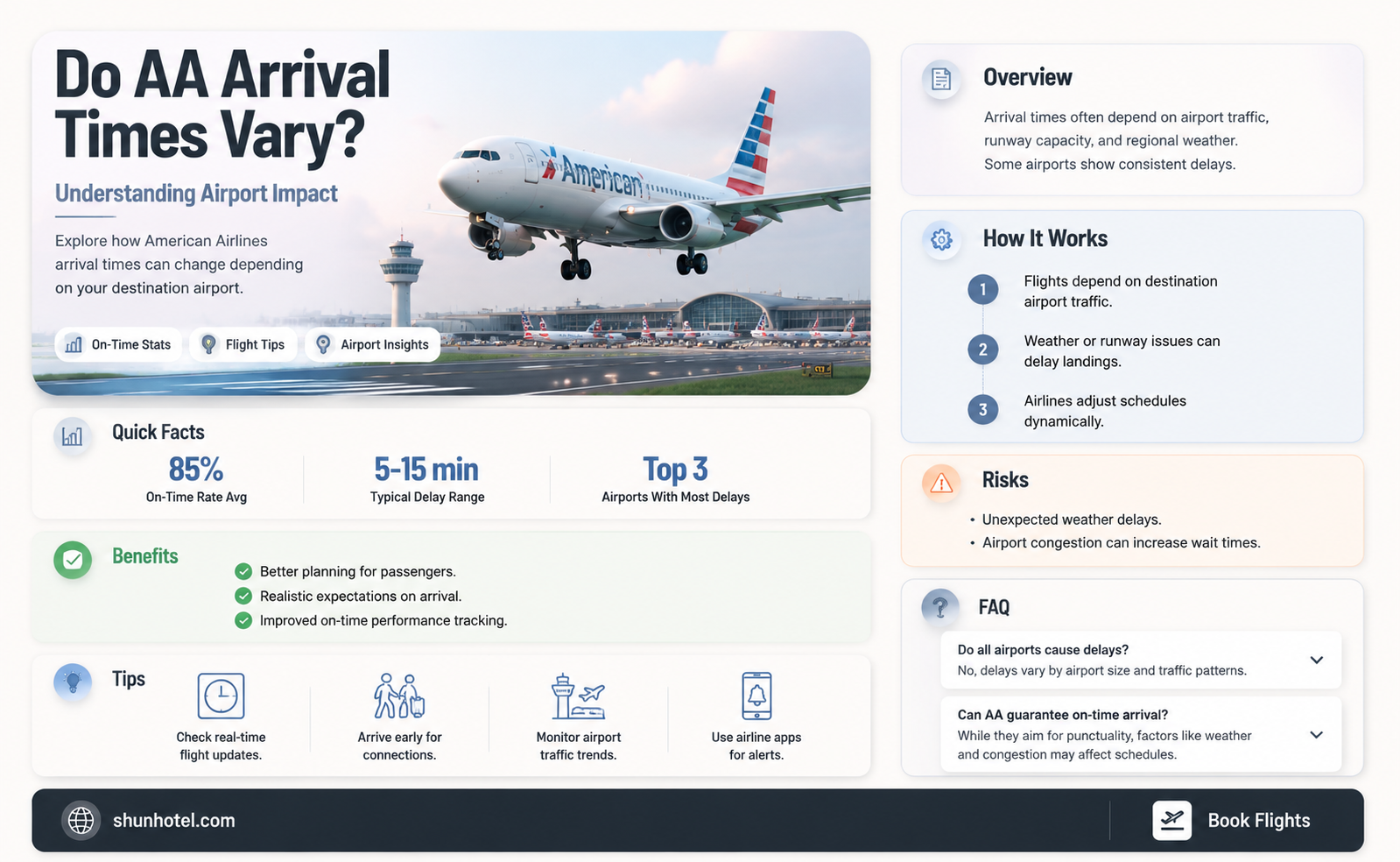 Do AA Arrival Times Vary?

Understanding Airport Impact

Explore how American Airlines arrival times can change depending on your destination airport.

American

On-Time Stats
Flight Tips
Airport Insights

Quick Facts

85%
On-Time Rate Avg

5-15 min
Typical Delay Range

Top 3
Airports With Most Delays

Benefits

Better planning for passengers.
Realistic expectations on arrival.
Improved on-time performance tracking.

Tips

Check real-time flight updates.

Arrive early for connections.

Monitor airport traffic trends.

Use airline apps for alerts.

Overview

Arrival times often depend on airport traffic, runway capacity, and regional weather. Some airports show consistent delays.

How It Works

1 Flights depend on destination airport traffic.

2 Weather or runway issues can delay landings.

3 Airlines adjust schedules dynamically.

Risks

• Unexpected weather delays.
• Airport congestion can increase wait times.

FAQ

Do all airports cause delays?
No, delays vary by airport size and traffic patterns.

Can AA guarantee on-time arrival?
While they aim for punctuality, factors like weather and congestion may affect schedules.

shunhotel.com

Book Flights